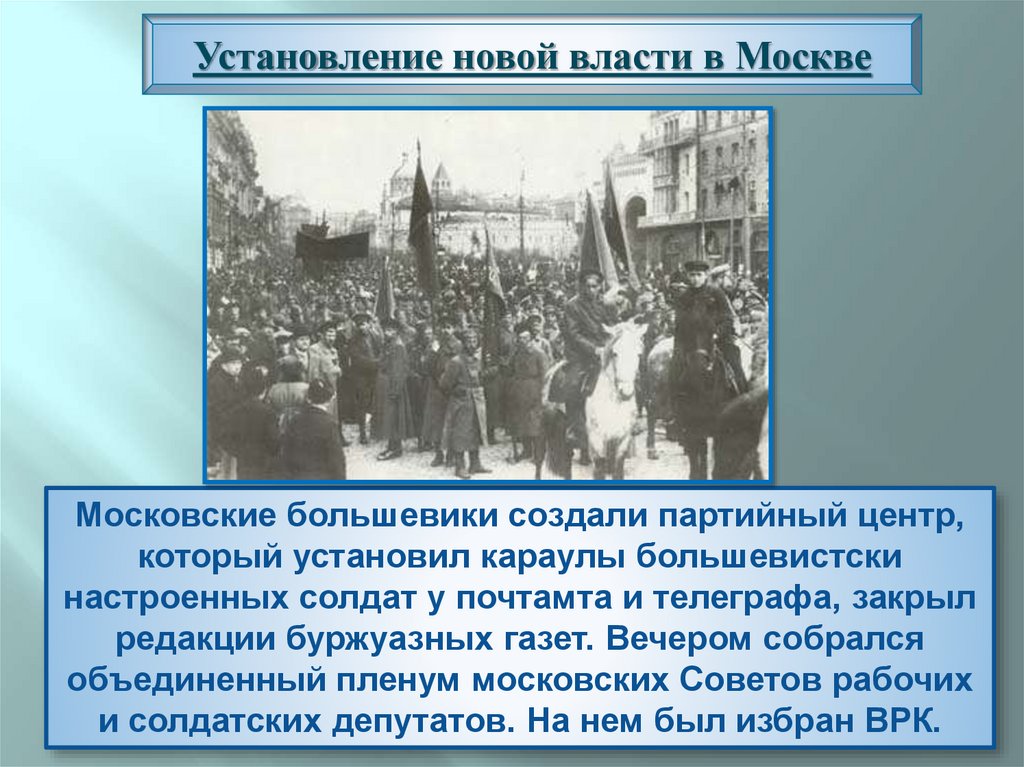 Установление новой власти в Москве

Московские большевики создали партийный центр, который установил караулы большевистски настроенных солдат у почтамта и телеграфа, закрыл редакции буржуазных газет. Вечером собрался объединенный пленум московских Советов рабочих и солдатских депутатов. На нем был избран ВРК.